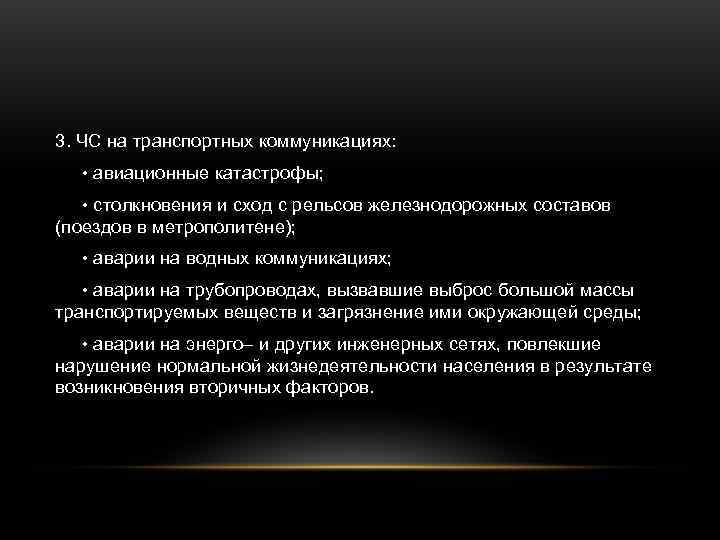 3. ЧС на транспортных коммуникациях:

• авиационные катастрофы;

• столкновения и сход с рельсов железнодорожных составов (поездов в метрополитене);

• аварии на водных коммуникациях;

• аварии на трубопроводах, вызвавшие выброс большой массы транспортируемых веществ и загрязнение ими окружающей среды;

• аварии на энерго– и других инженерных сетях, повлекшие нарушение нормальной жизнедеятельности населения в результате возникновения вторичных факторов.